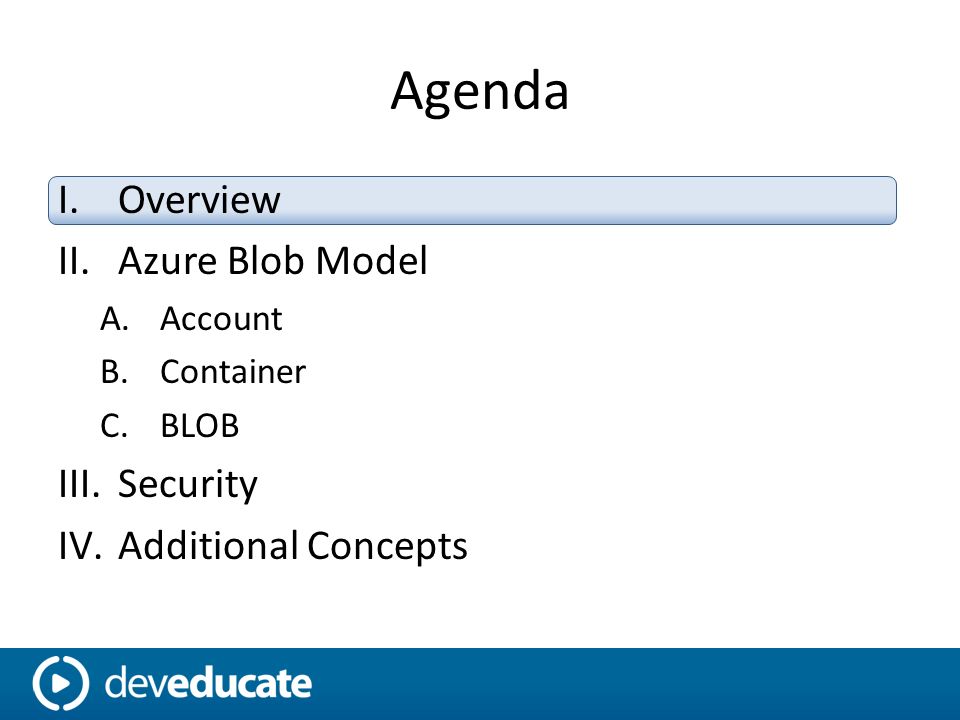 Agenda

I. Overview
II. Azure Blob Model
A. Account
B. Container
C. BLOB
III. Security
IV. Additional Concepts

deveducate